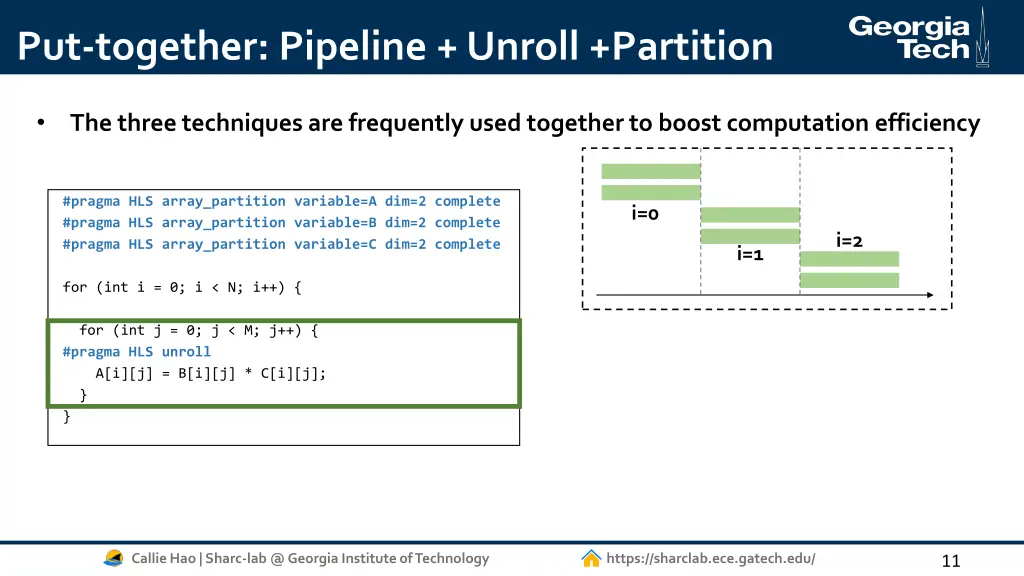 Put-together: Pipeline + Unroll +Partition

Georgia Tech

• The three techniques are frequently used together to boost computation efficiency

#pragma HLS array_partition variable=A dim=2 complete
#pragma HLS array_partition variable=B dim=2 complete
#pragma HLS array_partition variable=C dim=2 complete

for (int i = 0; i < N; i++) {

  for (int j = 0; j < M; j++) {
#pragma HLS unroll
    A[i][j] = B[i][j] * C[i][j];
  }
}

i=0
i=1
i=2

Callie Hao | Sharc-lab @ Georgia Institute of Technology

https://sharclab.ece.gatech.edu/

11